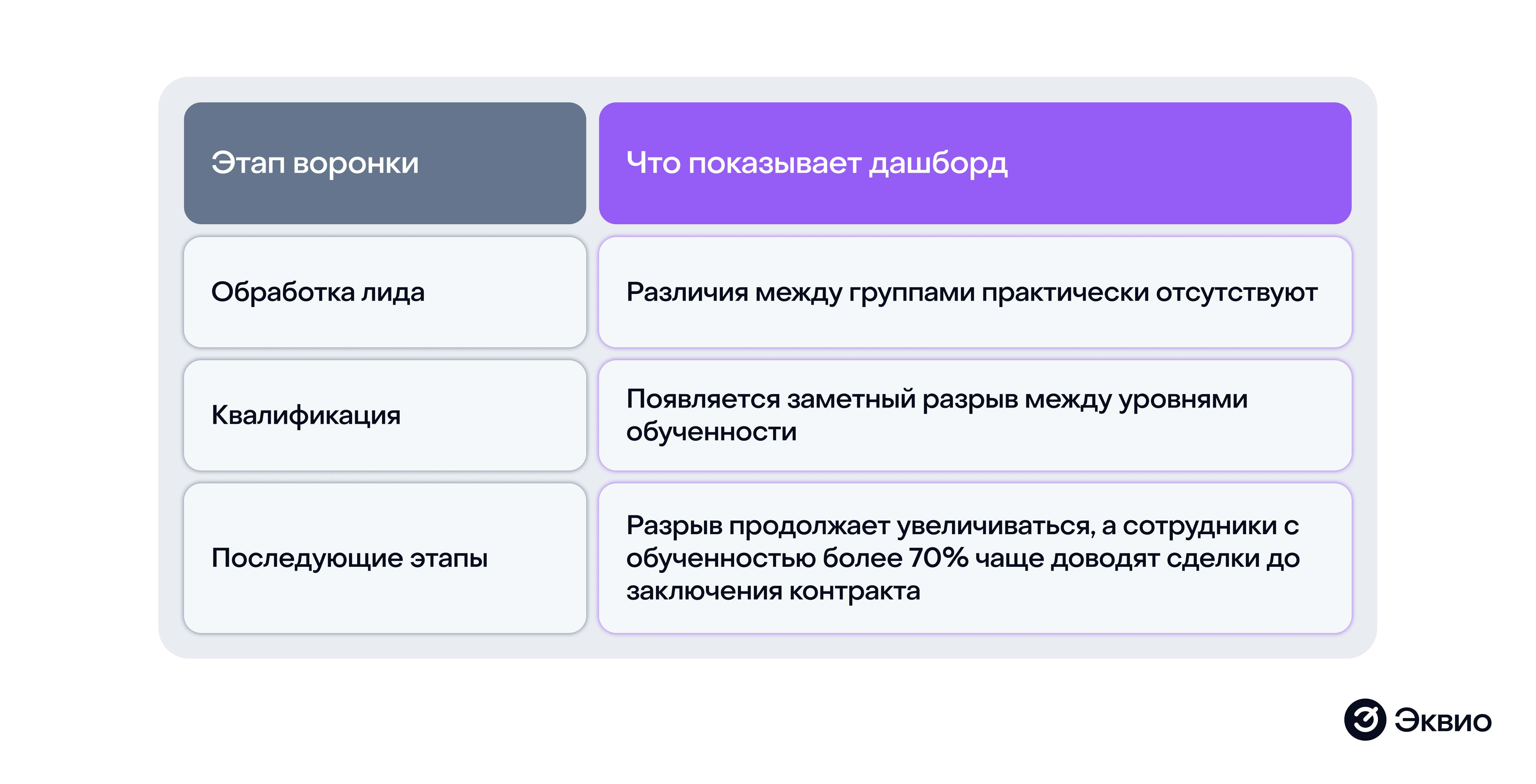 | Этап воронки | Что показывает дашборд |
|---|---|
| Обработка лида | Различия между группами практически отсутствуют |
| Квалификация | Появляется заметный разрыв между уровнями обученности |
| Последующие этапы | Разрыв продолжает увеличиваться, а сотрудники с обученностью более 70% чаще доводят сделки до заключения контракта |

Эквио